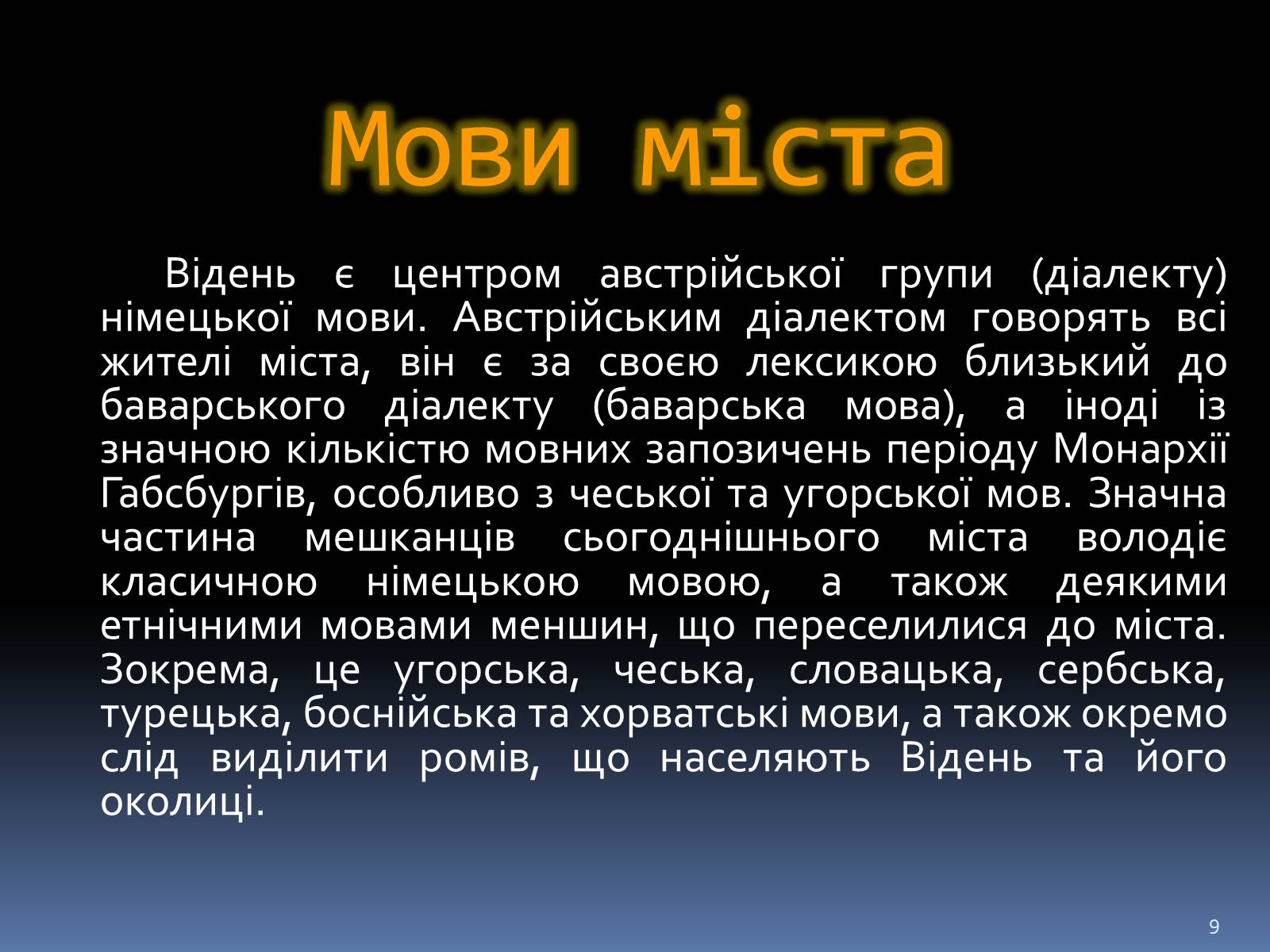 Мови міста

Відень є центром австрійської групи (діалекту) німецької мови. Австрійським діалектом говорять всі жителі міста, він є за своєю лексикою близький до баварського діалекту (баварська мова), а іноді із значною кількістю мовних запозичень періоду Монархії Габсбургів, особливо з чеської та угорської мов. Значна частина мешканців сьогоднішнього міста володіє класичною німецькою мовою, а також деякими етнічними мовами меншин, що переселилися до міста. Зокрема, це угорська, чеська, словацька, сербська, турецька, боснійська та хорватські мови, а також окремо слід виділити ромів, що населяють Відень та його околиці.

9